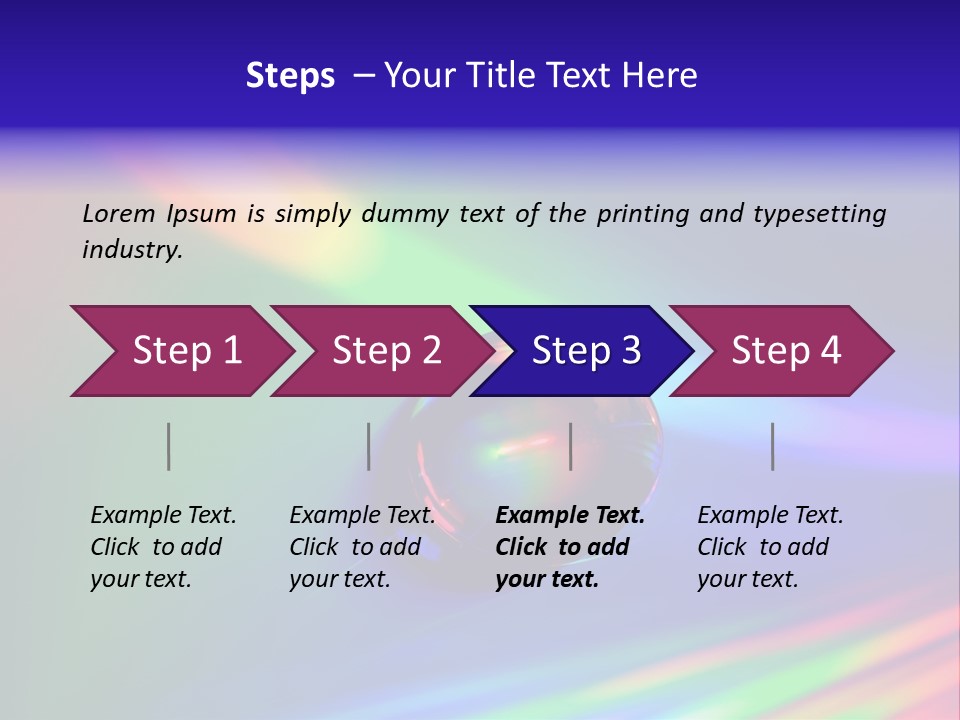 Steps – Your Title Text Here

Lorem Ipsum is simply dummy text of the printing and typesetting industry.

Step 1

Step 2

Step 3

Step 4

Example Text. Click to add your text.

Example Text. Click to add your text.

Example Text. Click to add your text.

Example Text. Click to add your text.